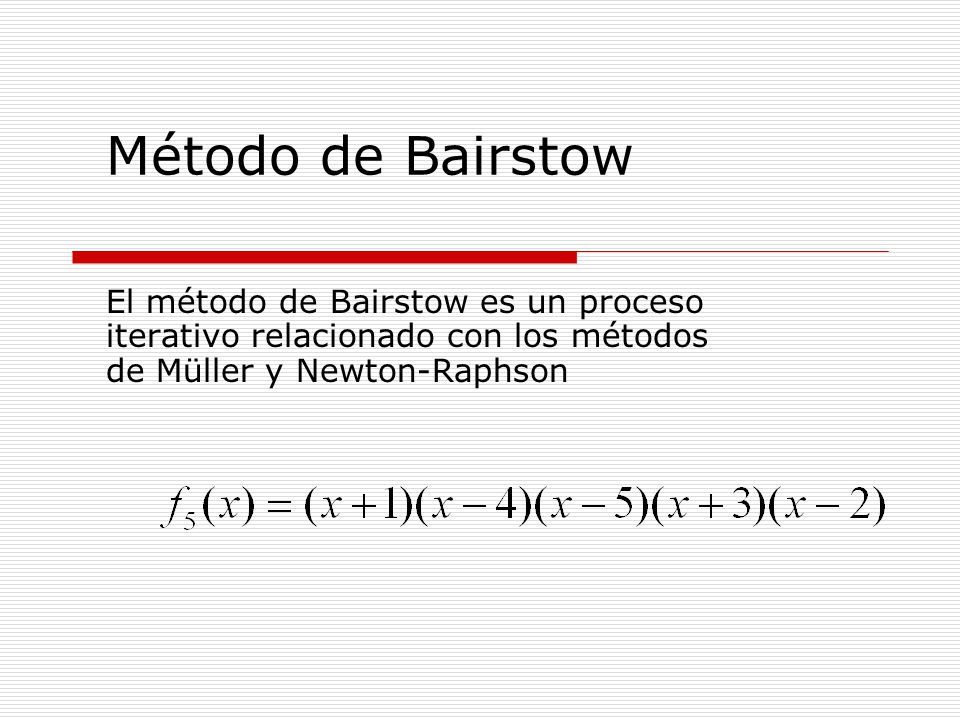 Método de Bairstow

El método de Bairstow es un proceso iterativo relacionado con los métodos de Müller y Newton-Raphson

$f_5(x) = (x+1)(x-4)(x-5)(x+3)(x-2)$